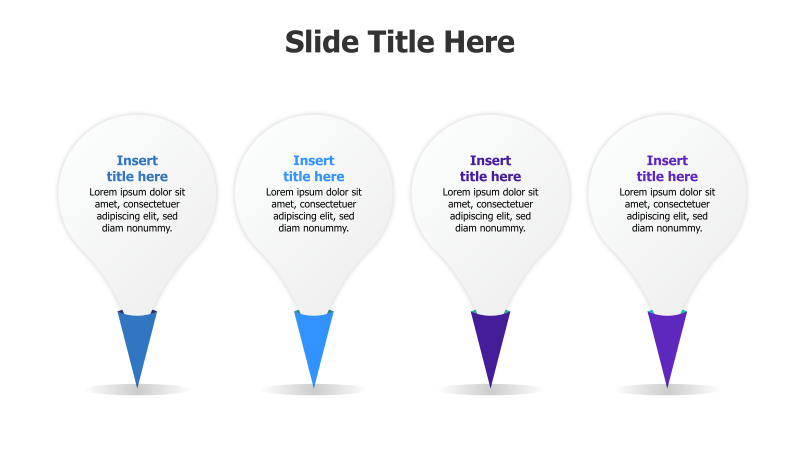 Slide Title Here

Insert title here
Lorem ipsum dolor sit amet, consectetuer adipiscing elit, sed diam nonummy.

Insert title here
Lorem ipsum dolor sit amet, consectetuer adipiscing elit, sed diam nonummy.

Insert title here
Lorem ipsum dolor sit amet, consectetuer adipiscing elit, sed diam nonummy.

Insert title here
Lorem ipsum dolor sit amet, consectetuer adipiscing elit, sed diam nonummy.